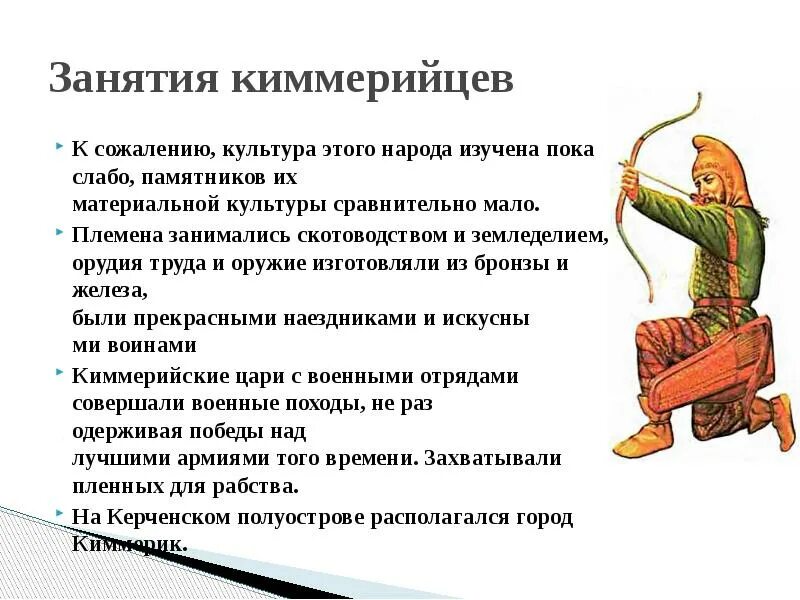 Занятия киммерийцев

К сожалению, культура этого народа изучена пока слабо, памятников их материальной культуры сравнительно мало.

Племена занимались скотоводством и земледелием, орудия труда и оружие изготовляли из бронзы и железа, были прекрасными наездниками и искусны ми воинами

Киммерийские цари с военными отрядами совершали военные походы, не раз одерживая победы над лучшими армиями того времени. Захватывали пленных для рабства.

На Керченском полуострове располагался город Киммерик.